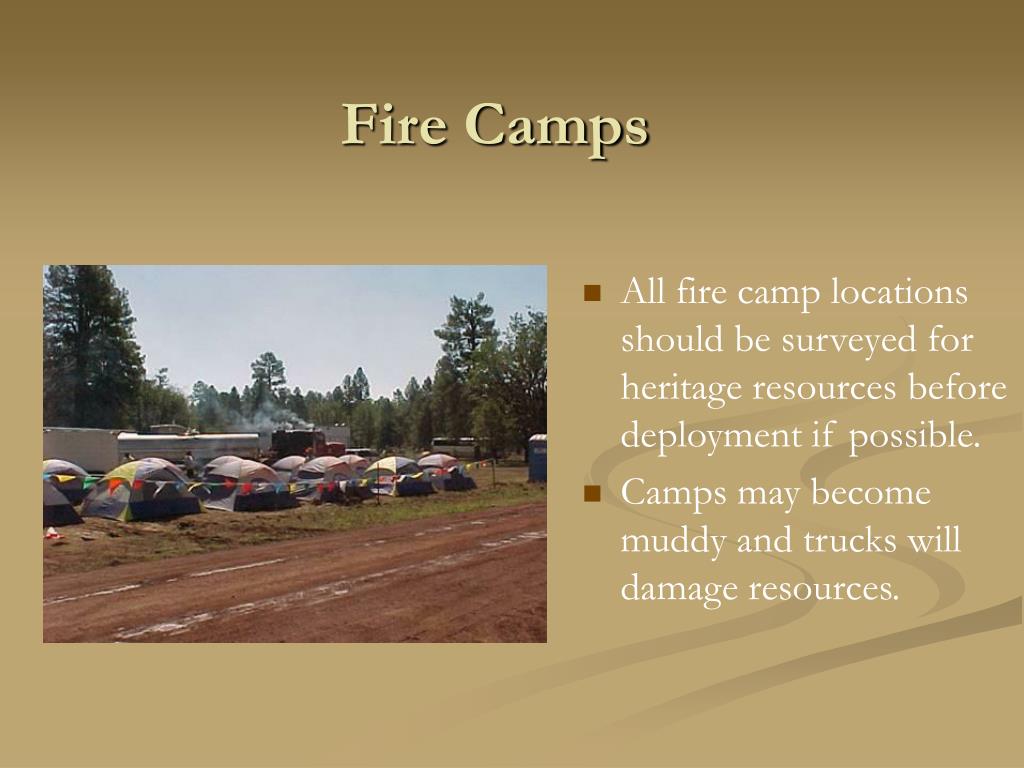 Fire Camps

- All fire camp locations should be surveyed for heritage resources before deployment if possible.
- Camps may become muddy and trucks will damage resources.